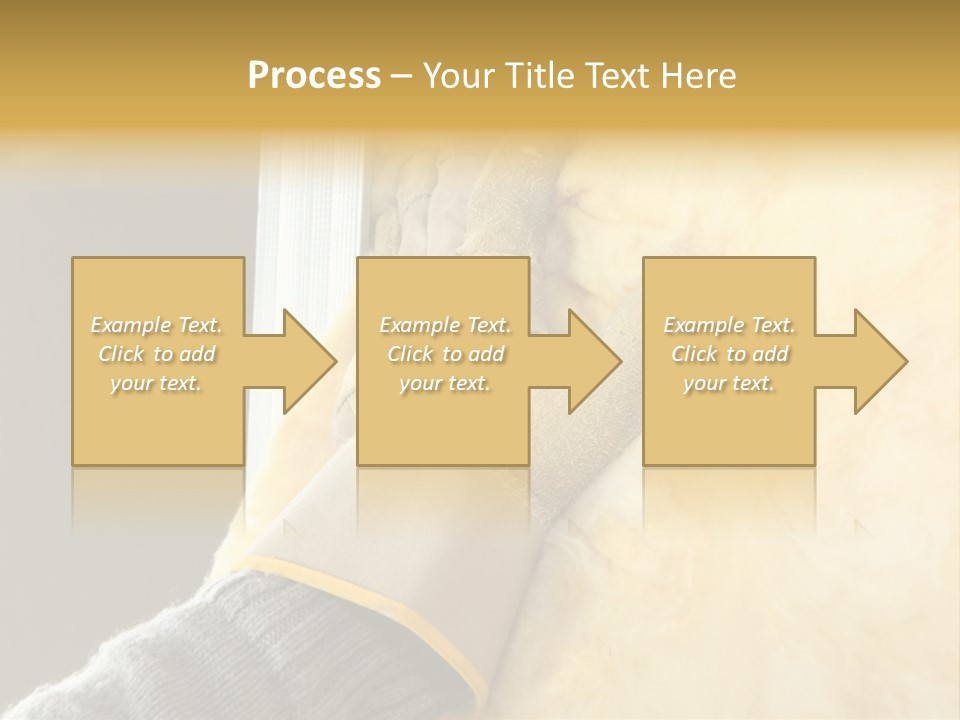 Process – Your Title Text Here

Example Text. Click to add your text.

Example Text. Click to add your text.

Example Text. Click to add your text.